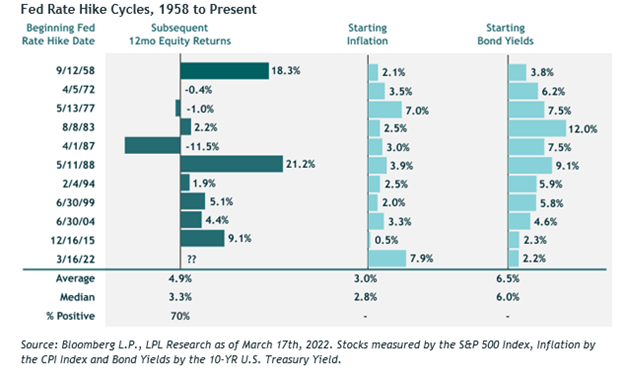 Fed Rate Hike Cycles, 1958 to Present

| Beginning Fed Rate Hike Date | Subsequent 12mo Equity Returns | Starting Inflation | Starting Bond Yields |
|---|---|---|---|
| 9/12/58 | 18.3% | 2.1% | 3.8% |
| 4/5/72 | -0.4% | 3.5% | 6.2% |
| 5/13/77 | -1.0% | 7.0% | 7.5% |
| 8/8/83 | 2.2% | 2.5% | 12.0% |
| 4/1/87 | -11.5% | 3.0% | 7.5% |
| 5/11/88 | 21.2% | 3.9% | 9.1% |
| 2/4/94 | 1.9% | 2.5% | 5.9% |
| 6/30/99 | 5.1% | 2.0% | 5.8% |
| 6/30/04 | 4.4% | 3.3% | 4.6% |
| 12/16/15 | 9.1% | 0.5% | 2.3% |
| 3/16/22 | ?? | 7.9% | 2.2% |
| Average | 4.9% | 3.0% | 6.5% |
| Median | 3.3% | 2.8% | 6.0% |
| % Positive | 70% | - | - |

Source: Bloomberg L.P., LPL Research as of March 17th, 2022. Stocks measured by the S&P 500 Index, Inflation by the CPI Index and Bond Yields by the 10-YR U.S. Treasury Yield.